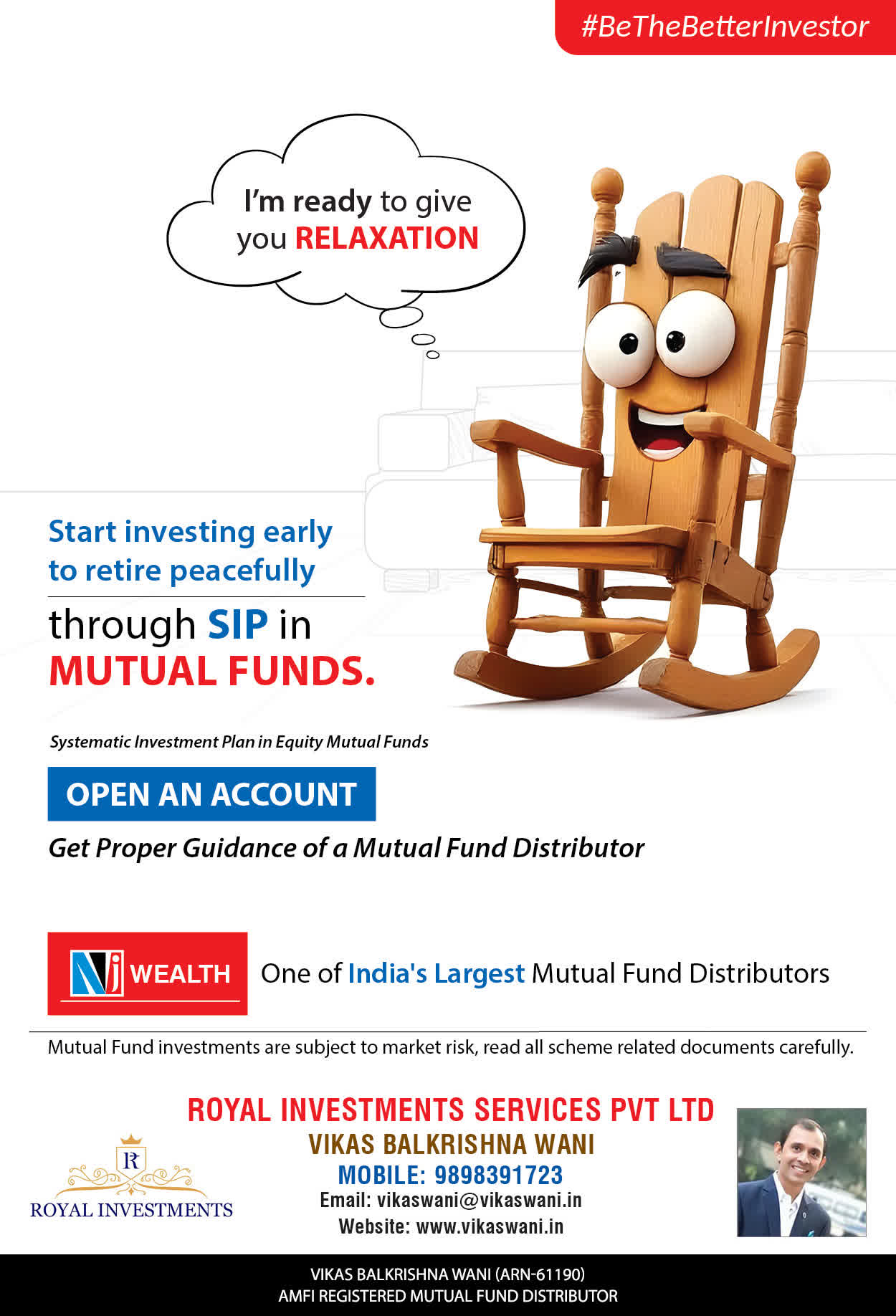 #BeTheBetterInvestor

I'm ready to give you RELAXATION

Start investing early to retire peacefully

through SIP in MUTUAL FUNDS.

Systematic Investment Plan in Equity Mutual Funds

OPEN AN ACCOUNT

Get Proper Guidance of a Mutual Fund Distributor

Nj WEALTH

One of India's Largest Mutual Fund Distributors

Mutual Fund investments are subject to market risk, read all scheme related documents carefully.

R
ROYAL INVESTMENTS

ROYAL INVESTMENTS SERVICES PVT LTD
VIKAS BALKRISHNA WANI
MOBILE: 9898391723
Email: vikaswani@vikaswani.in
Website: www.vikaswani.in

VIKAS BALKRISHNA WANI (ARN-61190)
AMFI REGISTERED MUTUAL FUND DISTRIBUTOR